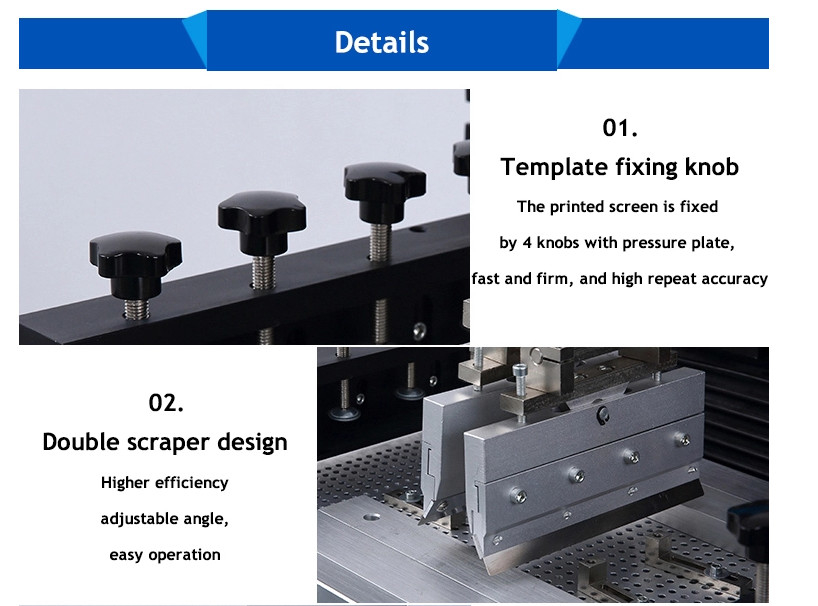 Details

01.

Template fixing knob

The printed screen is fixed by 4 knobs with pressure plate, fast and firm, and high repeat accuracy

02.

Double scraper design

Higher efficiency adjustable angle, easy operation